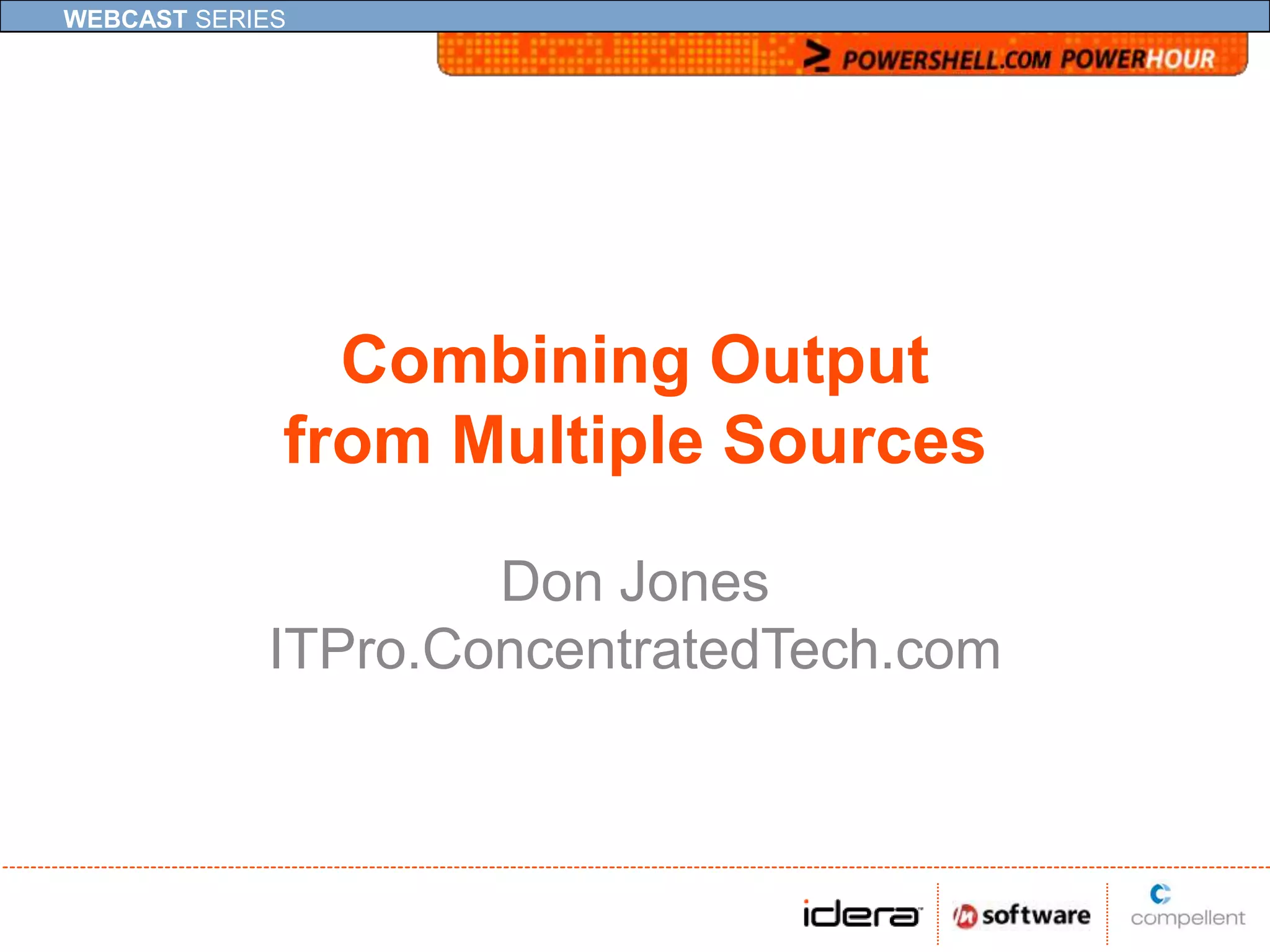 WEBCAST SERIES

POWERSHELL.COM POWERHOUR

Combining Output from Multiple Sources

Don Jones
ITPro.ConcentratedTech.com

idera

software

compellent